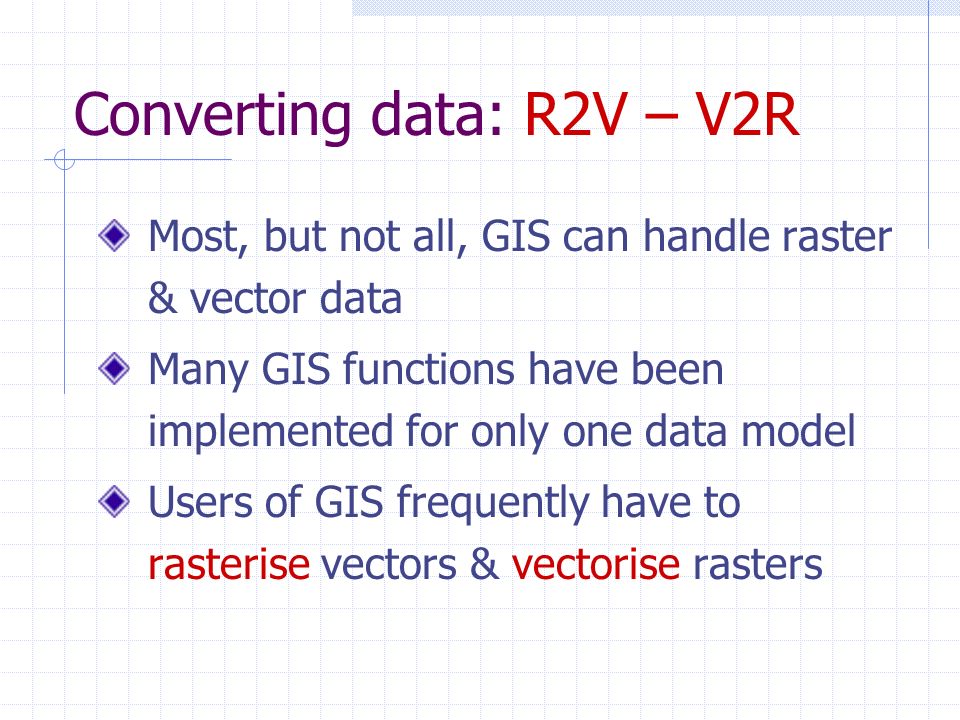 Converting data: R2V – V2R

Most, but not all, GIS can handle raster & vector data

Many GIS functions have been implemented for only one data model

Users of GIS frequently have to rasterise vectors & vectorise rasters